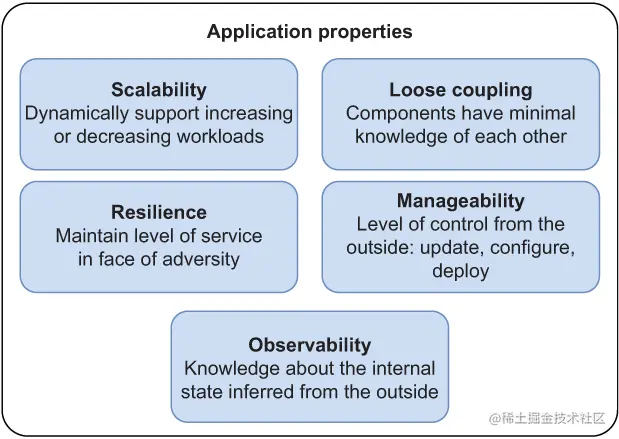 Application properties

Scalability
Dynamically support increasing or decreasing workloads

Loose coupling
Components have minimal knowledge of each other

Resilience
Maintain level of service in face of adversity

Manageability
Level of control from the outside: update, configure, deploy

Observability
Knowledge about the internal state inferred from the outside

@稀土掘金技术社区